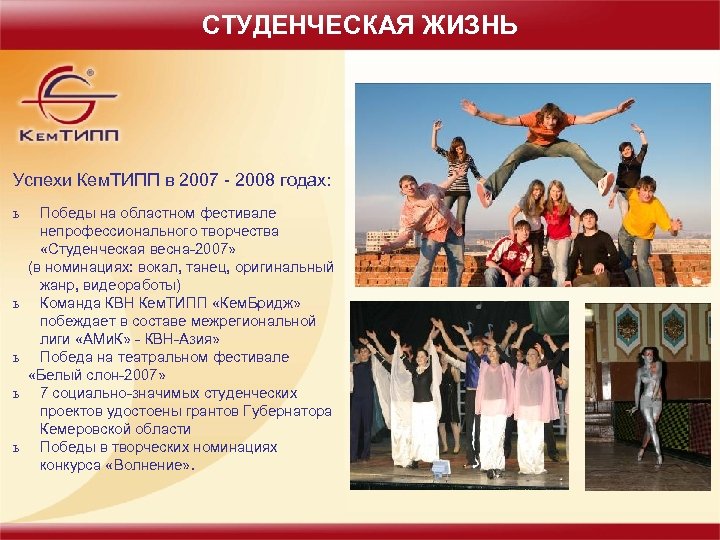 СТУДЕНЧЕСКАЯ ЖИЗНЬ

КемТИПП

Успехи КемТИПП в 2007 - 2008 годах:

ъ Победы на областном фестивале непрофессионального творчества «Студенческая весна-2007» (в номинациях: вокал, танец, оригинальный жанр, видеоработы)

ъ Команда КВН КемТИПП «КемБридж» побеждает в составе межрегиональной лиги «АМиК» - КВН-Азия»

ъ Победа на театральном фестивале «Белый слон-2007»

ъ 7 социально-значимых студенческих проектов удостоены грантов Губернатора Кемеровской области

ъ Победы в творческих номинациях конкурса «Волнение».